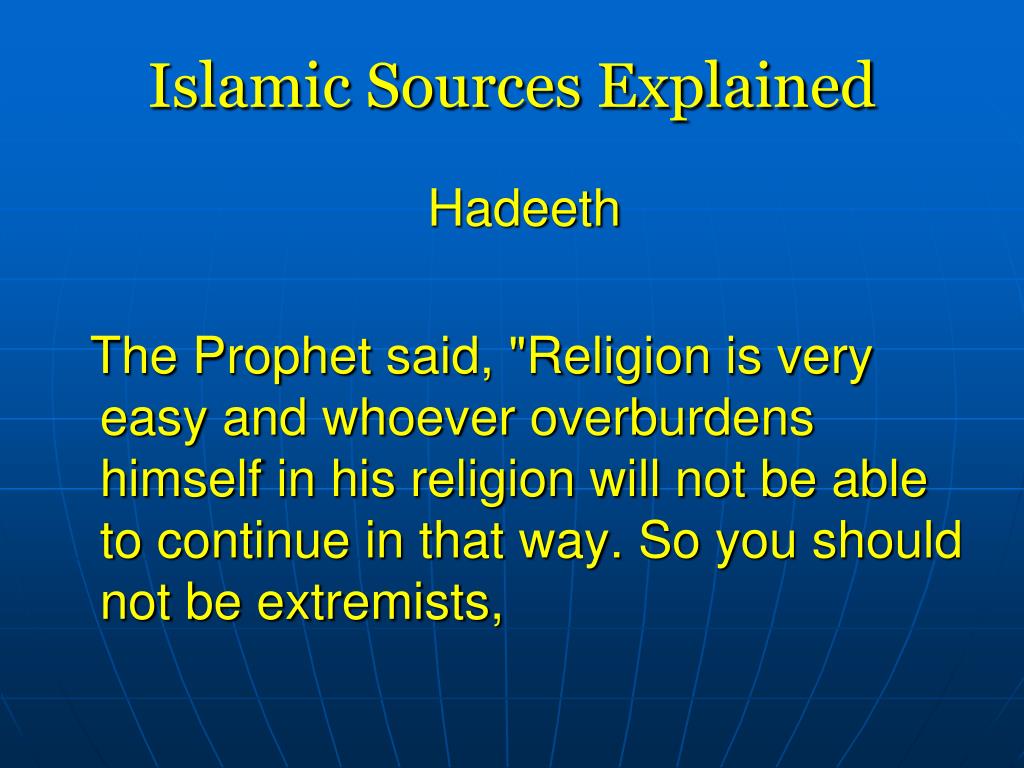 Islamic Sources Explained

Hadeeth

The Prophet said, "Religion is very easy and whoever overburdens himself in his religion will not be able to continue in that way. So you should not be extremists,